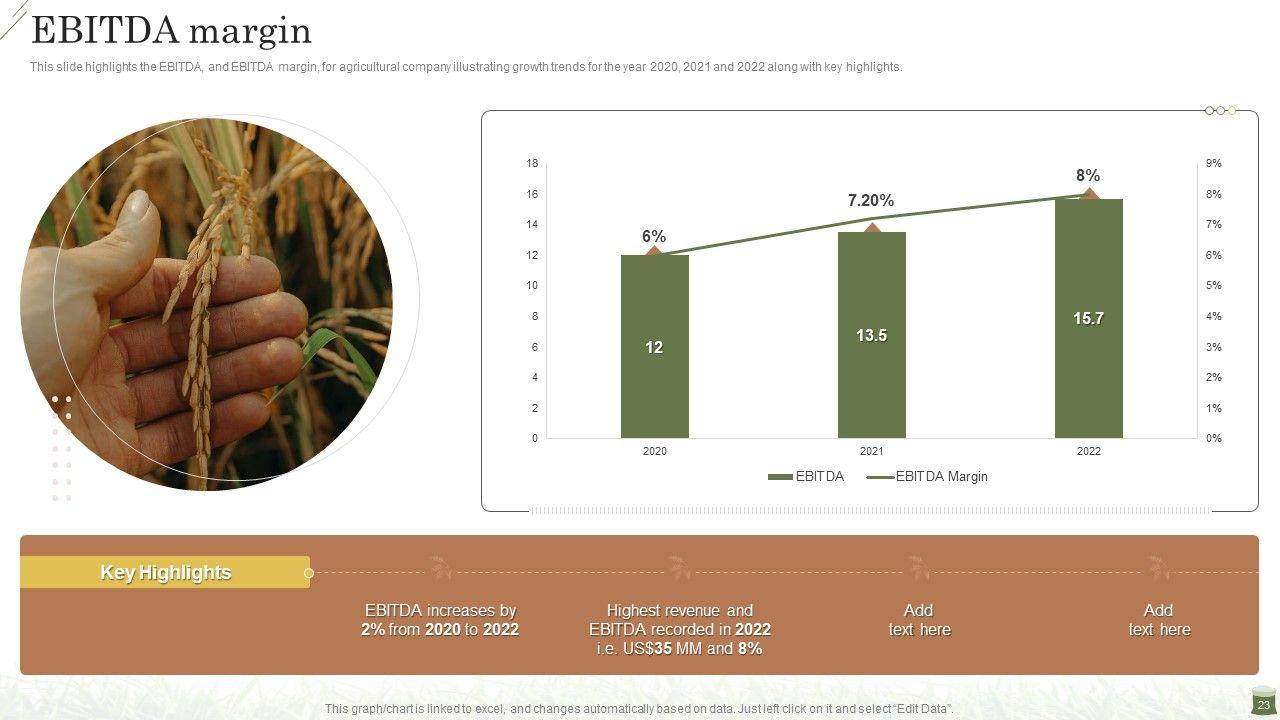 EBITDA margin

This slide highlights the EBITDA, and EBITDA margin, for agricultural company illustrating growth trends for the year 2020, 2021 and 2022 along with key highlights.

18
16
14
12
10
8
6
4
2
0

9%
8%
7%
6%
5%
4%
3%
2%
1%
0%

6%
7.20%
8%

12
13.5
15.7

2020
2021
2022

EBITDA
EBITDA Margin

Key Highlights

EBITDA increases by 2% from 2020 to 2022

Highest revenue and EBITDA recorded in 2022 i.e. US$35 MM and 8%

Add text here

Add text here

This graph/chart is linked to excel, and changes automatically based on data. Just left click on it and select "Edit Data".

23